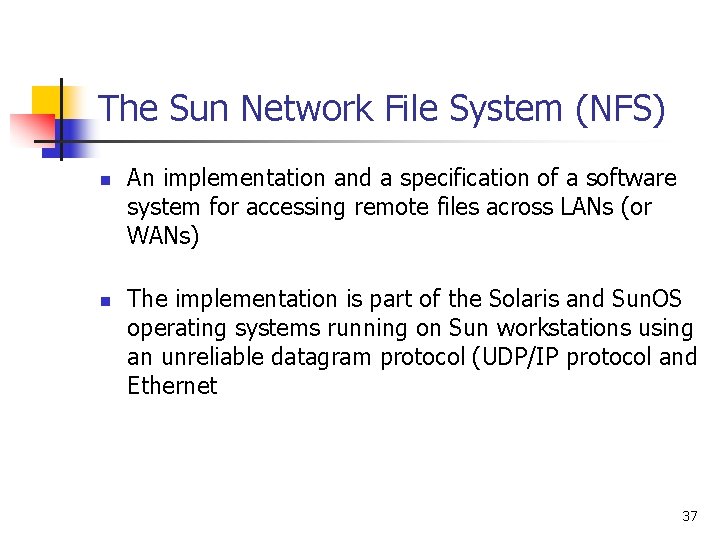 The Sun Network File System (NFS)

- An implementation and a specification of a software system for accessing remote files across LANs (or WANs)

- The implementation is part of the Solaris and SunOS operating systems running on Sun workstations using an unreliable datagram protocol (UDP/IP protocol and Ethernet

37